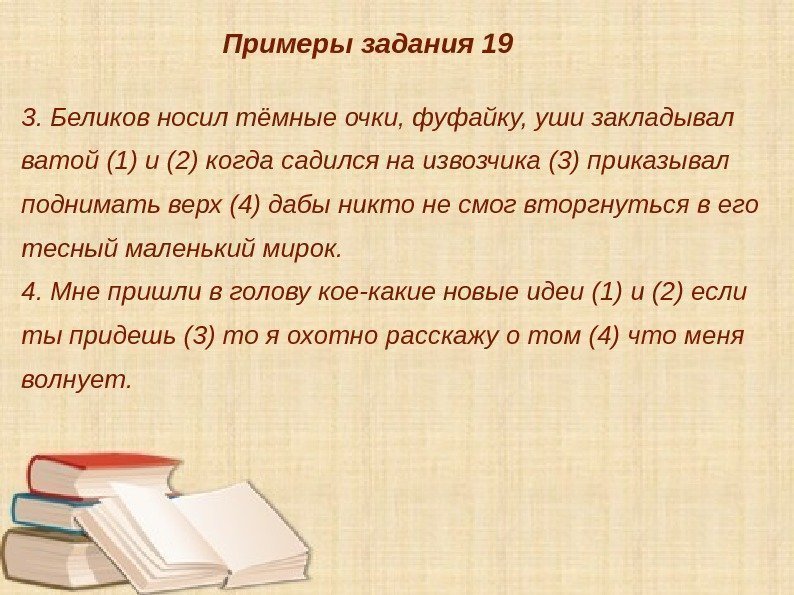 Примеры задания 19

3. Беликов носил тёмные очки, фуфайку, уши закладывал ватой (1) и (2) когда садился на извозчика (3) приказывал поднимать верх (4) дабы никто не смог вторгнуться в его тесный маленький мирок.
4. Мне пришли в голову кое-какие новые идеи (1) и (2) если ты придешь (3) то я охотно расскажу о том (4) что меня волнует.